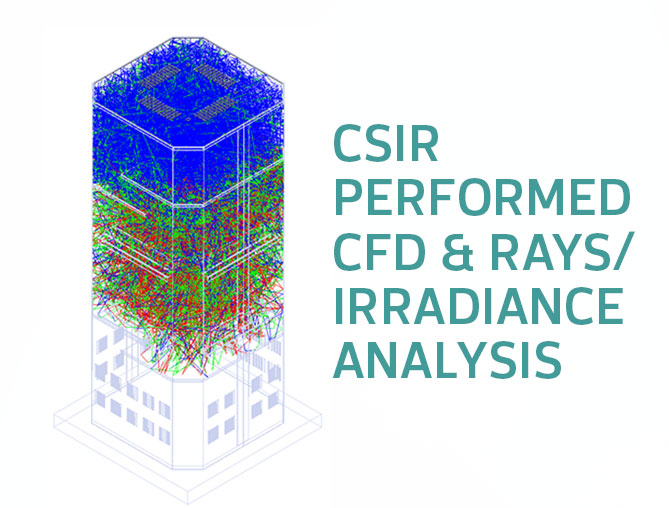 CSIR PERFORMED CFD & RAYS/ IRRADIANCE ANALYSIS